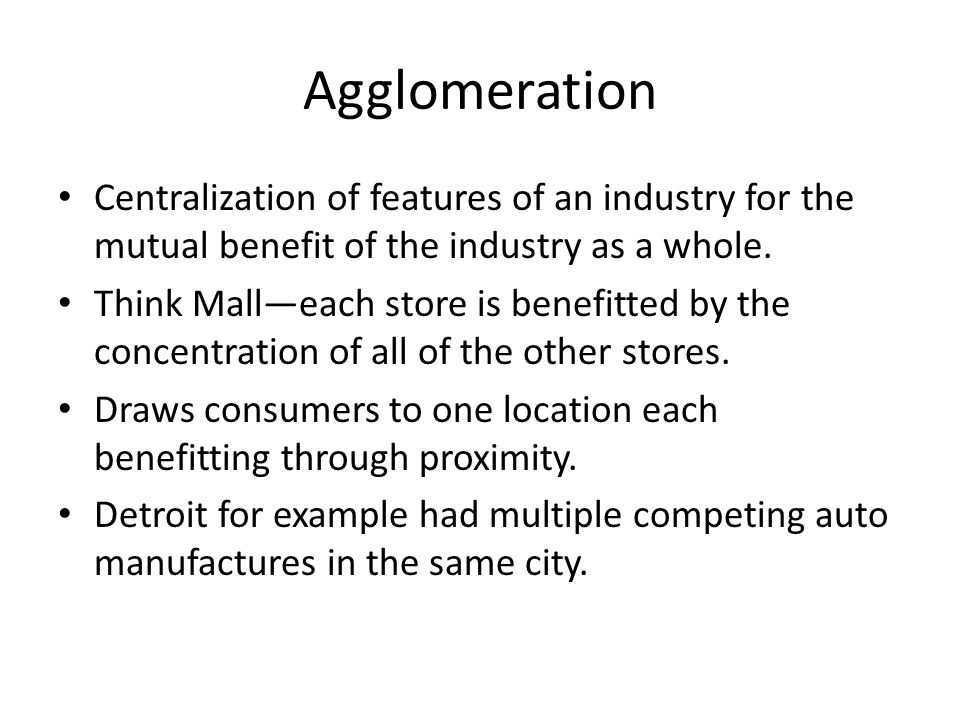 Agglomeration

• Centralization of features of an industry for the mutual benefit of the industry as a whole.
• Think Mall—each store is benefitted by the concentration of all of the other stores.
• Draws consumers to one location each benefitting through proximity.
• Detroit for example had multiple competing auto manufactures in the same city.